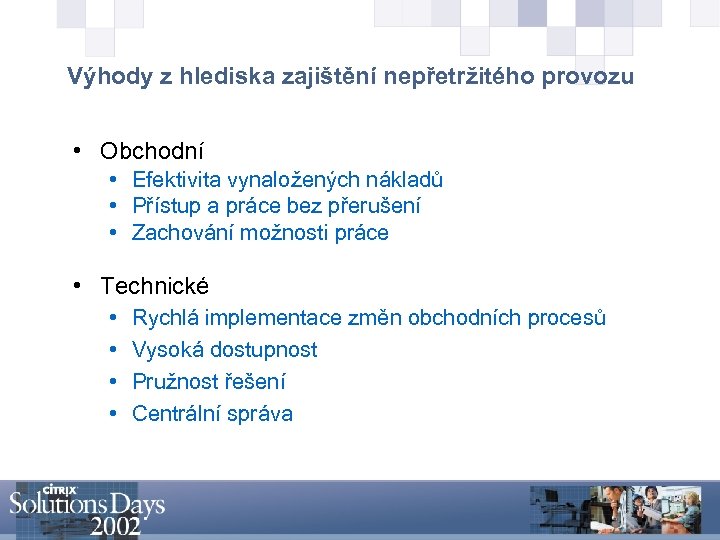 Výhody z hlediska zajištění nepřetržitého provozu

• Obchodní
  • Efektivita vynaložených nákladů
  • Přístup a práce bez přerušení
  • Zachování možnosti práce

• Technické
  • Rychlá implementace změn obchodních procesů
  • Vysoká dostupnost
  • Pružnost řešení
  • Centrální správa

CITRIX
Solutions Days
2002